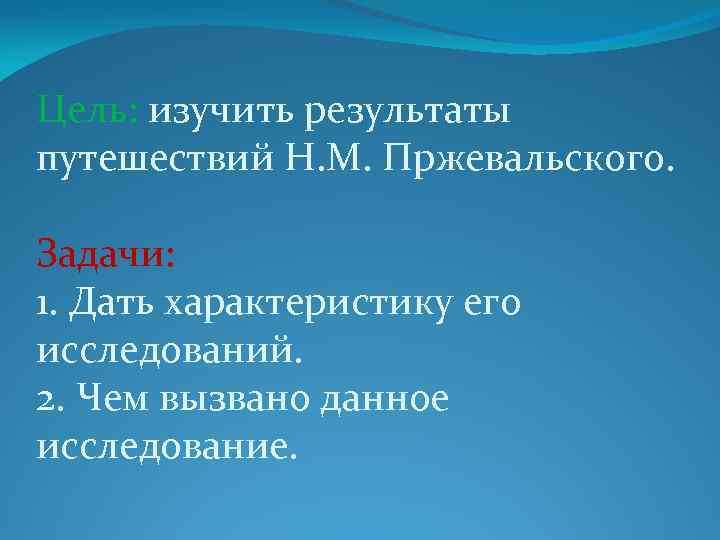 Цель: изучить результаты путешествий Н.М. Пржевальского.

Задачи:
1. Дать характеристику его исследований.
2. Чем вызвано данное исследование.